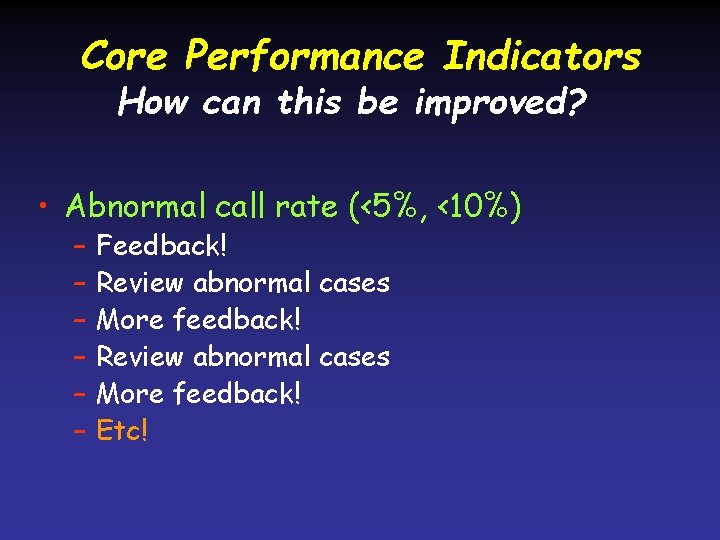 Core Performance Indicators
How can this be improved?

• Abnormal call rate (<5%, <10%)
– Feedback!
– Review abnormal cases
– More feedback!
– Review abnormal cases
– More feedback!
– Etc!